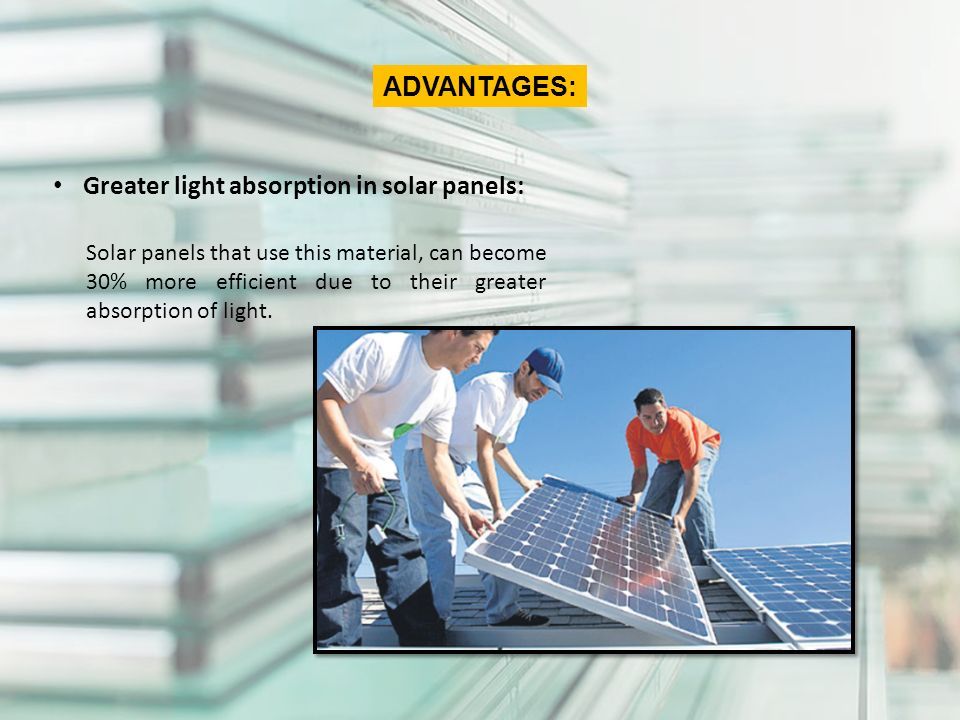 ADVANTAGES:

• Greater light absorption in solar panels:

Solar panels that use this material, can become 30% more efficient due to their greater absorption of light.